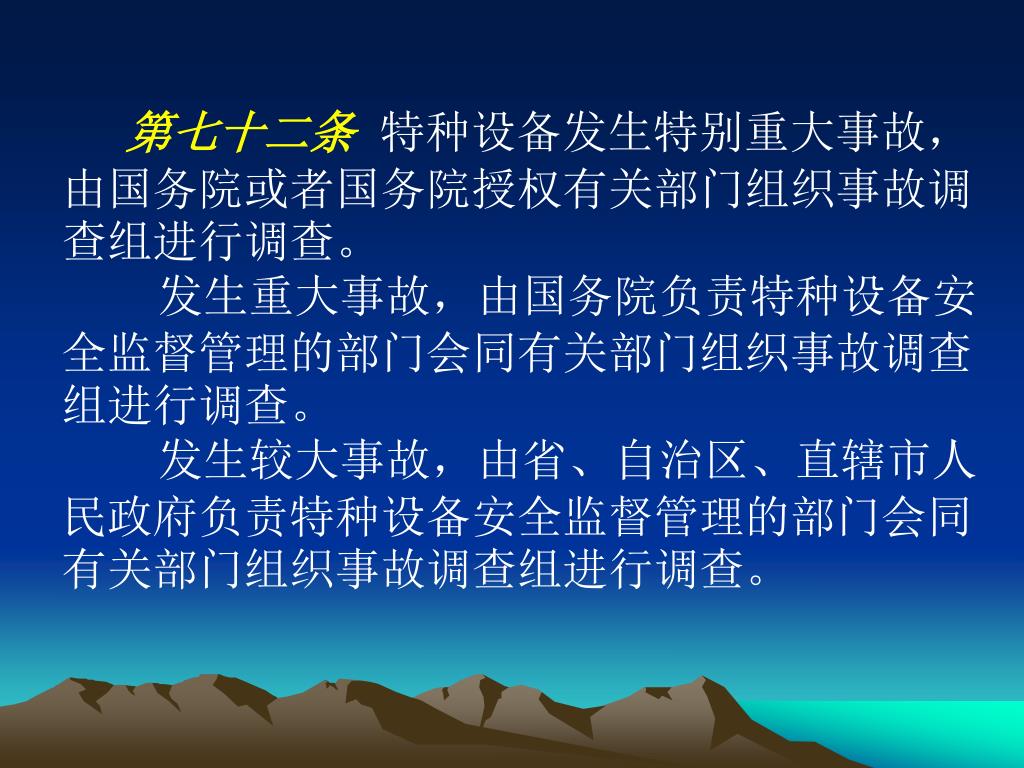 第七十二条 特种设备发生特别重大事故，由国务院或者国务院授权有关部门组织事故调查组进行调查。

发生重大事故，由国务院负责特种设备安全监督管理的部门会同有关部门组织事故调查组进行调查。

发生较大事故，由省、自治区、直辖市人民政府负责特种设备安全监督管理的部门会同有关部门组织事故调查组进行调查。